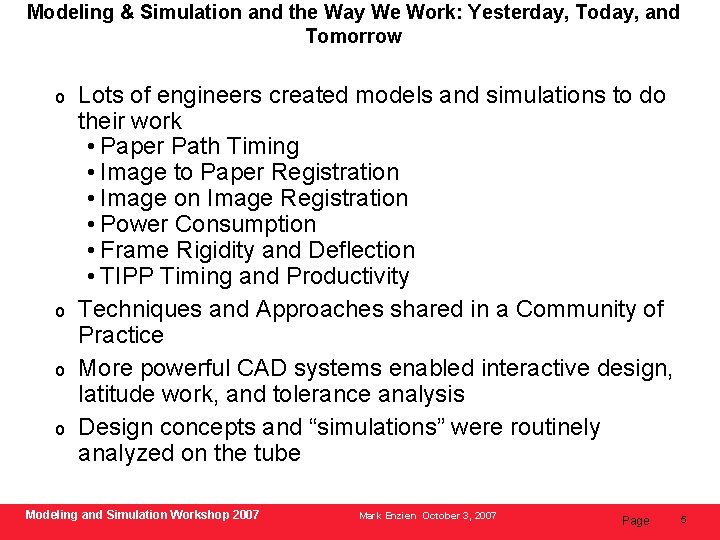 Modeling & Simulation and the Way We Work: Yesterday, Today, and Tomorrow

o Lots of engineers created models and simulations to do their work
• Paper Path Timing
• Image to Paper Registration
• Image on Image Registration
• Power Consumption
• Frame Rigidity and Deflection
• TIPP Timing and Productivity

o Techniques and Approaches shared in a Community of Practice

o More powerful CAD systems enabled interactive design, latitude work, and tolerance analysis

o Design concepts and “simulations” were routinely analyzed on the tube

Modeling and Simulation Workshop 2007

Mark Enzien October 3, 2007

Page 5